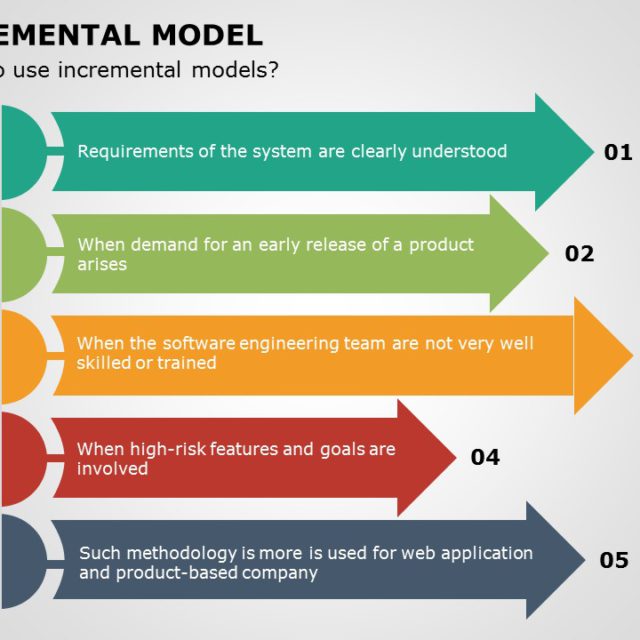 EMENTAL MODEL

o use incremental models?

Requirements of the system are clearly understood

01

When demand for an early release of a product arises

02

When the software engineering team are not very well skilled or trained

When high-risk features and goals are involved

04

Such methodology is more is used for web application and product-based company

05